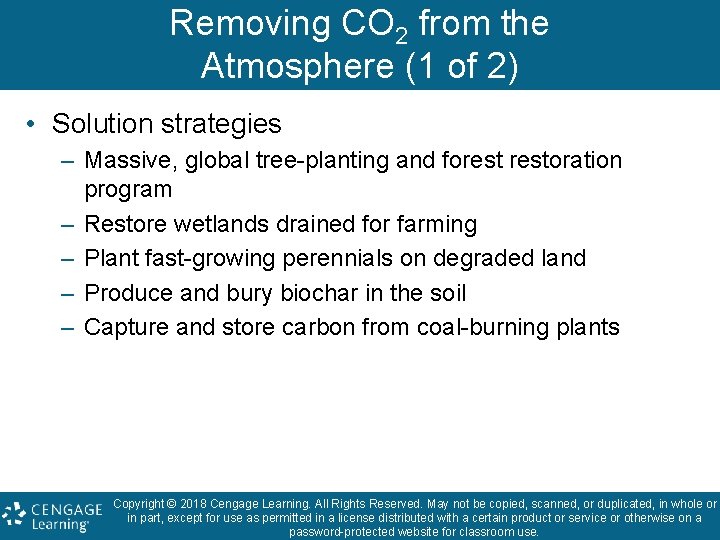 Removing $CO_2$ from the Atmosphere (1 of 2)

• Solution strategies
– Massive, global tree-planting and forest restoration program
– Restore wetlands drained for farming
– Plant fast-growing perennials on degraded land
– Produce and bury biochar in the soil
– Capture and store carbon from coal-burning plants

CENGAGE Learning®

Copyright © 2018 Cengage Learning. All Rights Reserved. May not be copied, scanned, or duplicated, in whole or in part, except for use as permitted in a license distributed with a certain product or service or otherwise on a password-protected website for classroom use.